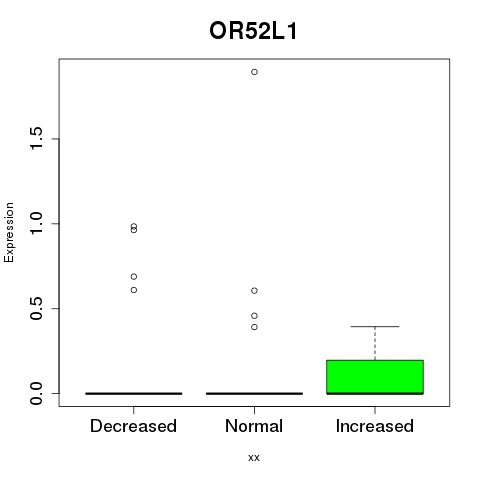 OR52L1

Expression

1.5
1.0
0.5
0.0

Decreased
Normal
Increased

xx